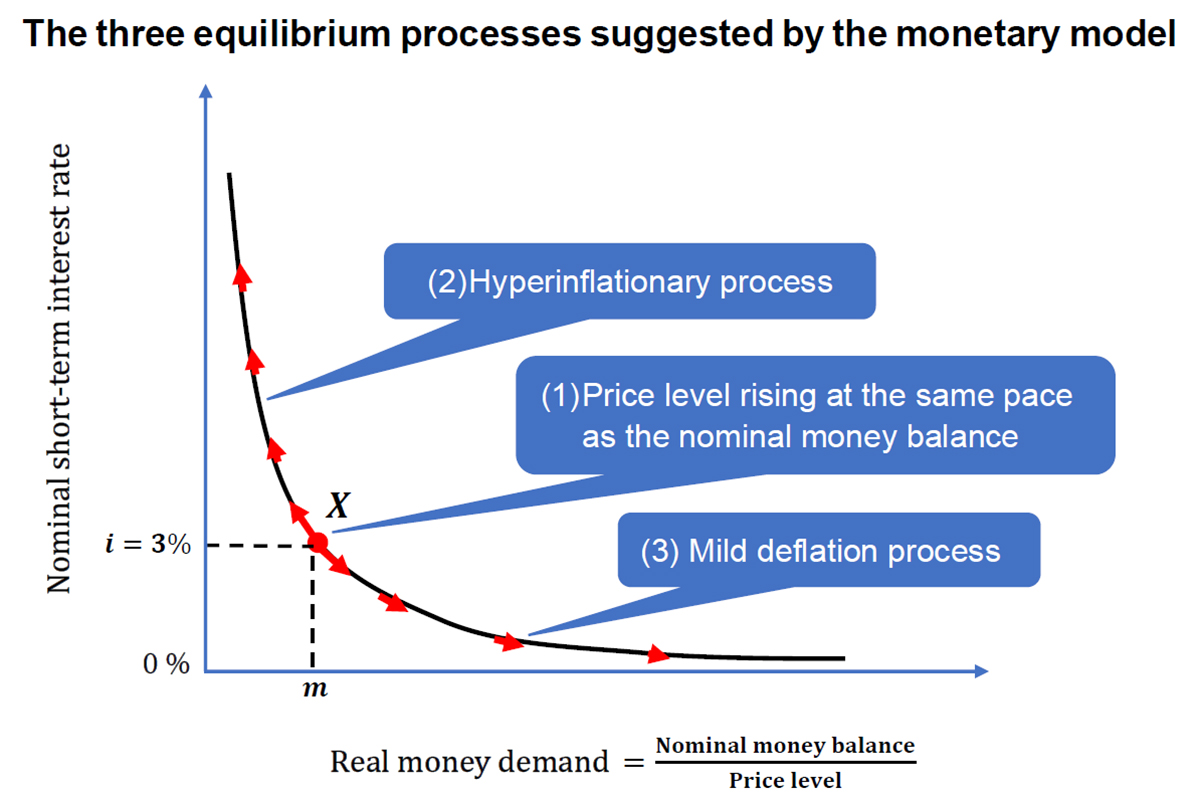 The three equilibrium processes suggested by the monetary model

Nominal short-term interest rate

(2)Hyperinflationary process

(1)Price level rising at the same pace as the nominal money balance

$X$

$i = 3\%$

(3) Mild deflation process

0 %

$m$

Real money demand $= \frac{\text{Nominal money balance}}{\text{Price level}}$